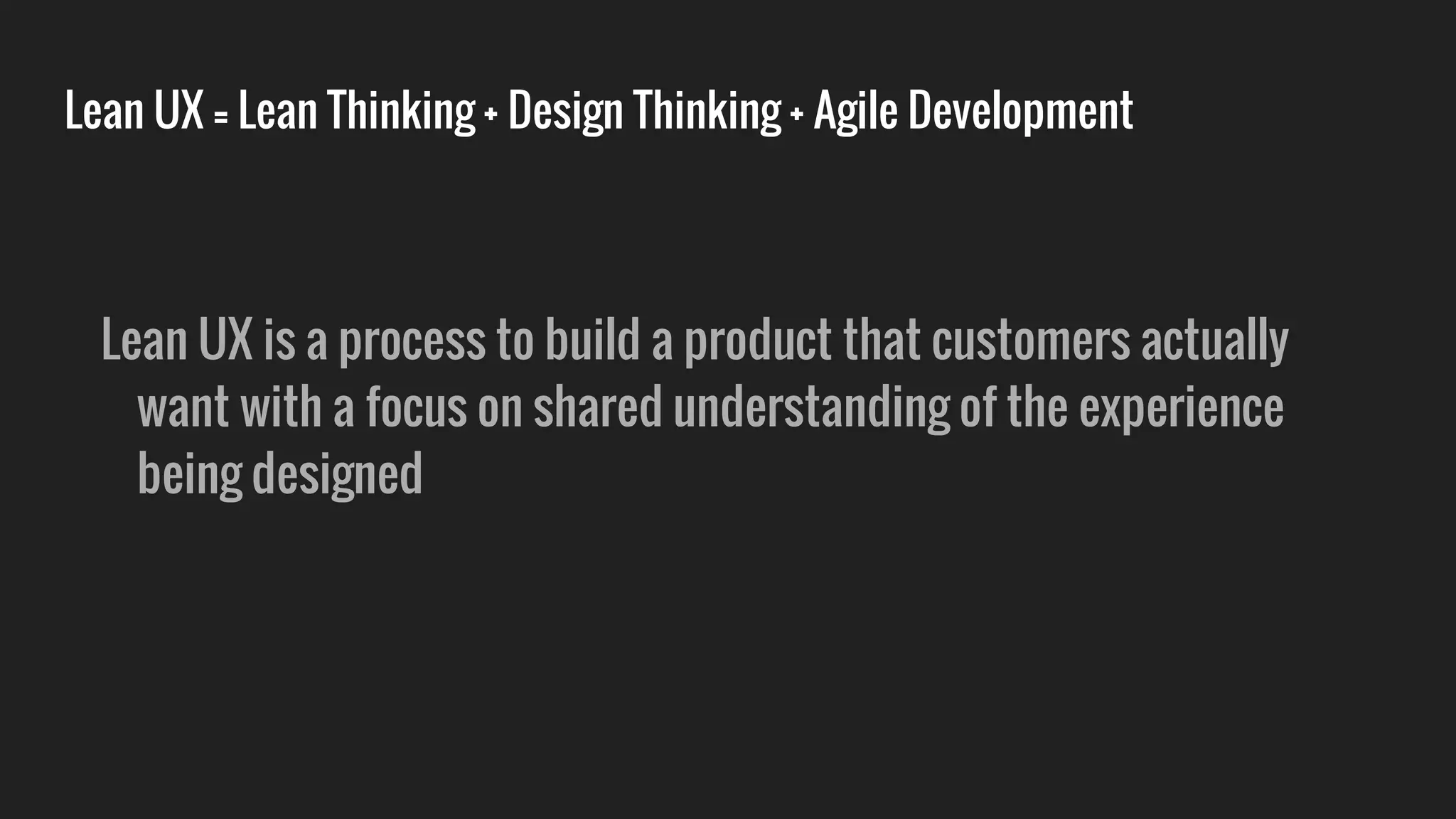 Lean UX = Lean Thinking + Design Thinking + Agile Development

Lean UX is a process to build a product that customers actually want with a focus on shared understanding of the experience being designed